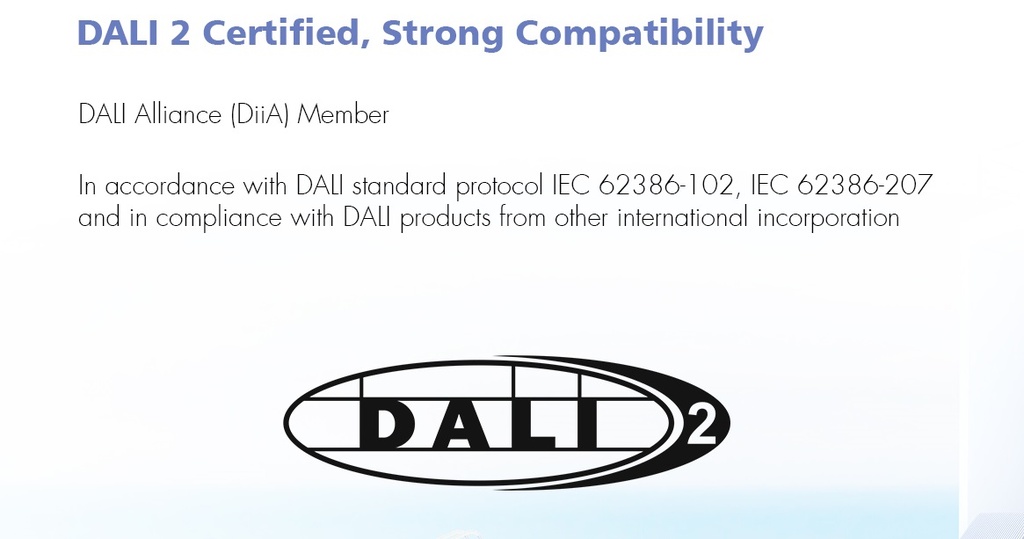 DALI 2 Certified, Strong Compatibility

DALI Alliance (DiiA) Member

In accordance with DALI standard protocol IEC 62386-102, IEC 62386-207 and in compliance with DALI products from other international incorporation

DALI 2